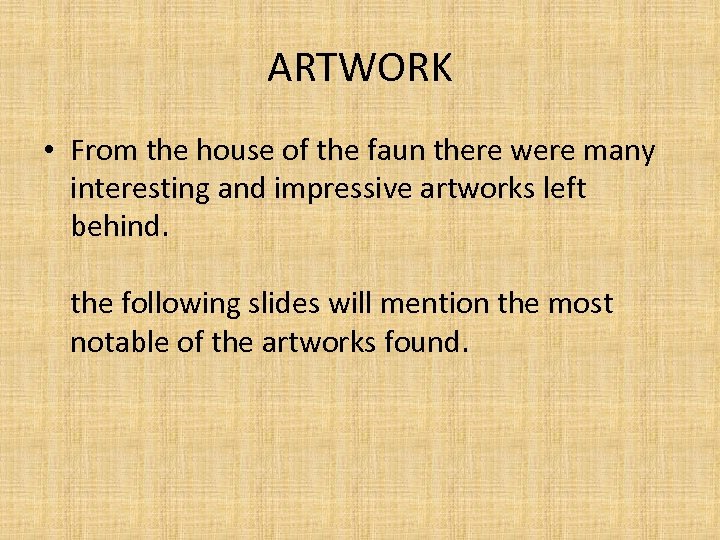 ARTWORK

• From the house of the faun there were many interesting and impressive artworks left behind.

the following slides will mention the most notable of the artworks found.